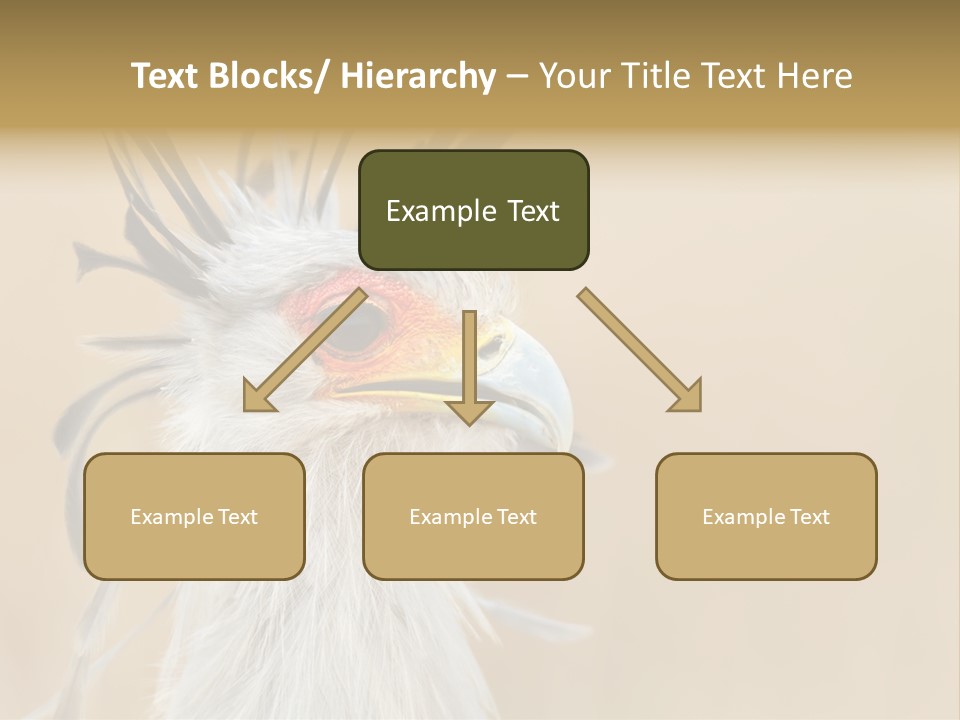 Text Blocks/ Hierarchy – Your Title Text Here

Example Text

Example Text

Example Text

Example Text